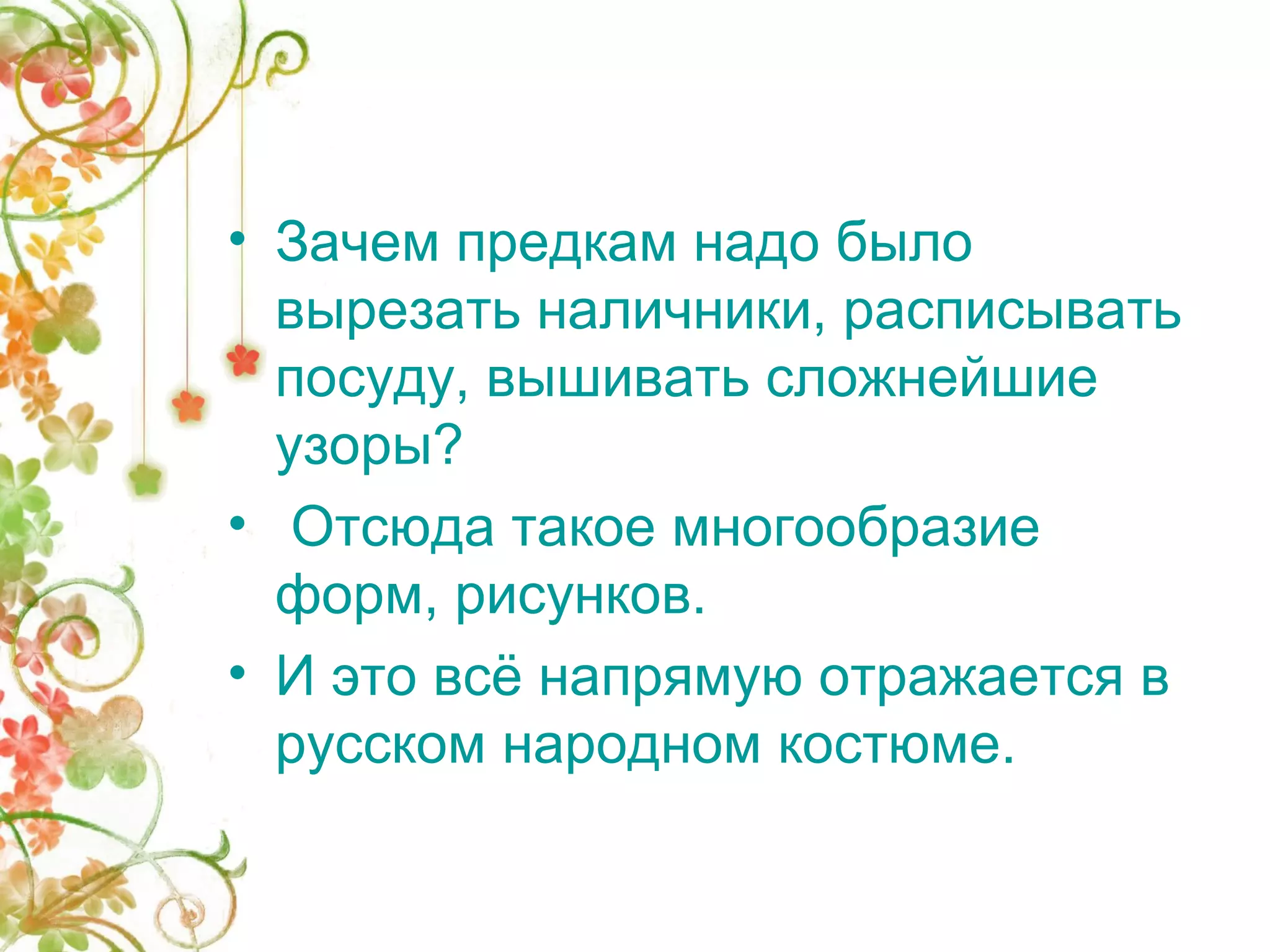 • Зачем предкам надо было вырезать наличники, расписывать посуду, вышивать сложнейшие узоры?

• Отсюда такое многообразие форм, рисунков.

• И это всё напрямую отражается в русском народном костюме.